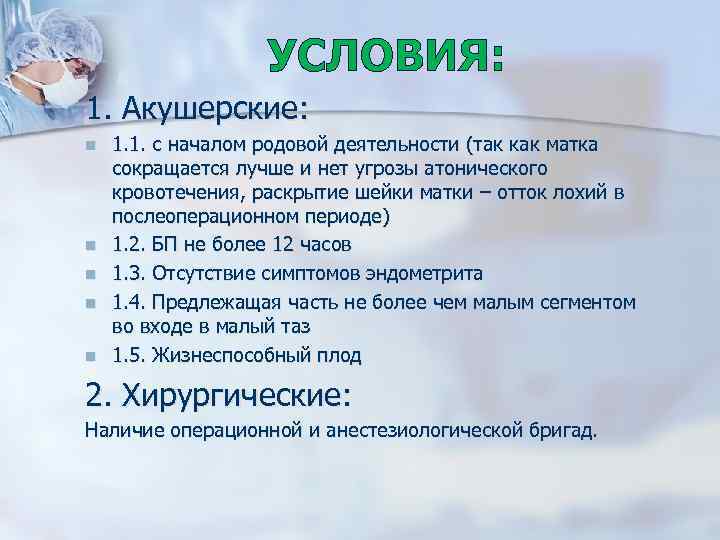 УСЛОВИЯ:

1. Акушерские:

1.1. с началом родовой деятельности (так как матка сокращается лучше и нет угрозы атонического кровотечения, раскрытие шейки матки – отток лохий в послеоперационном периоде)

1.2. БП не более 12 часов

1.3. Отсутствие симптомов эндометрита

1.4. Предлежащая часть не более чем малым сегментом во входе в малый таз

1.5. Жизнеспособный плод

2. Хирургические:

Наличие операционной и анестезиологической бригад.